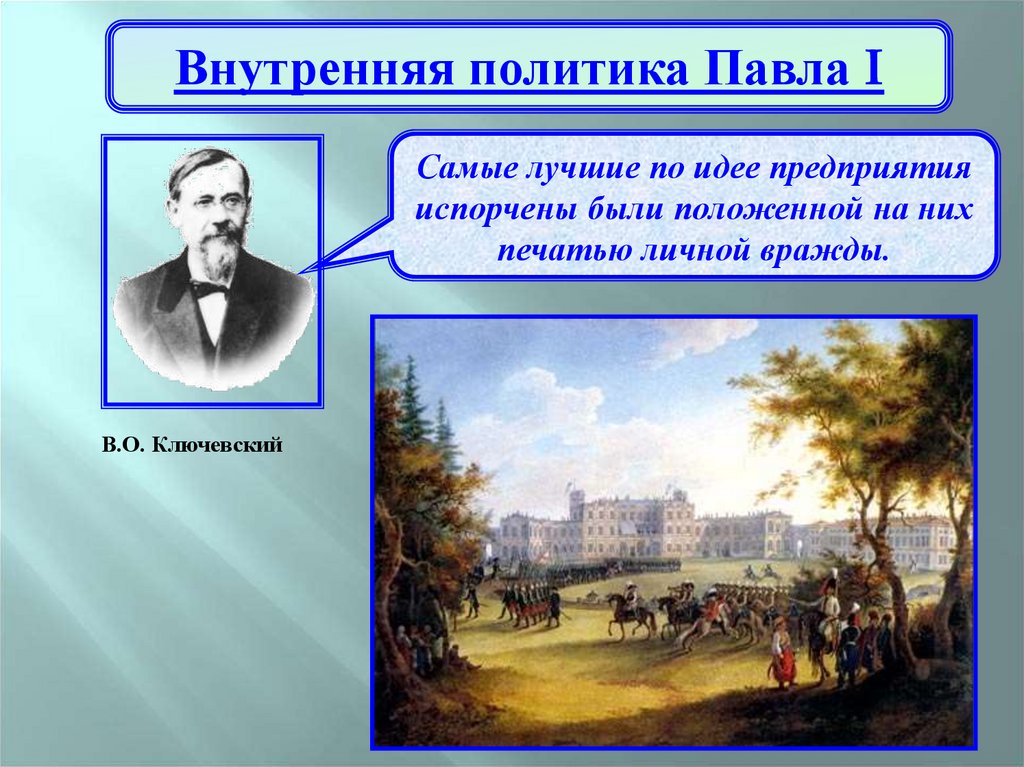 Внутренняя политика Павла I

Самые лучшие по идее предприятия испорчены были положенной на них печатью личной вражды.

В.О. Ключевский